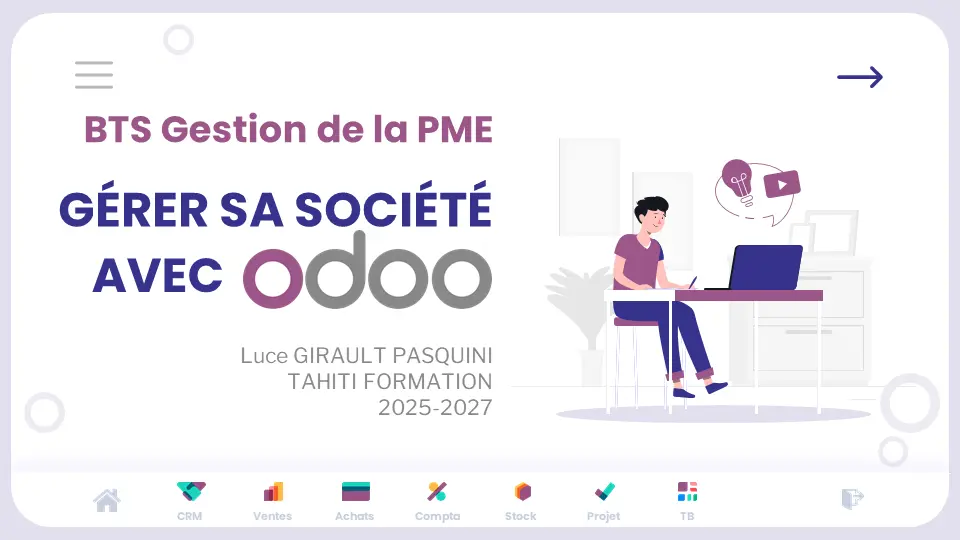 BTS Gestion de la PME

GÉRER SA SOCIÉTÉ AVEC odoo

Luce GIRAULT PASQUINI
TAHITI FORMATION
2025-2027

CRM Ventes Achats Compta Stock Projet TB